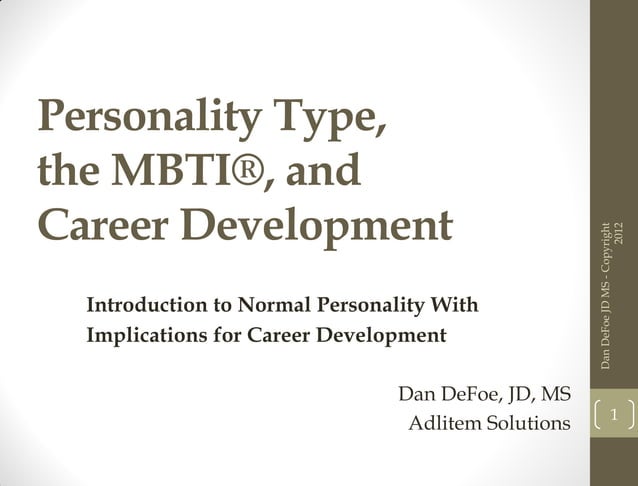 Personality Type, the MBTI®, and Career Development

Introduction to Normal Personality With Implications for Career Development

Dan DeFoe, JD, MS
Adlitem Solutions

Dan DeFoe JD MS - Copyright 2012

1